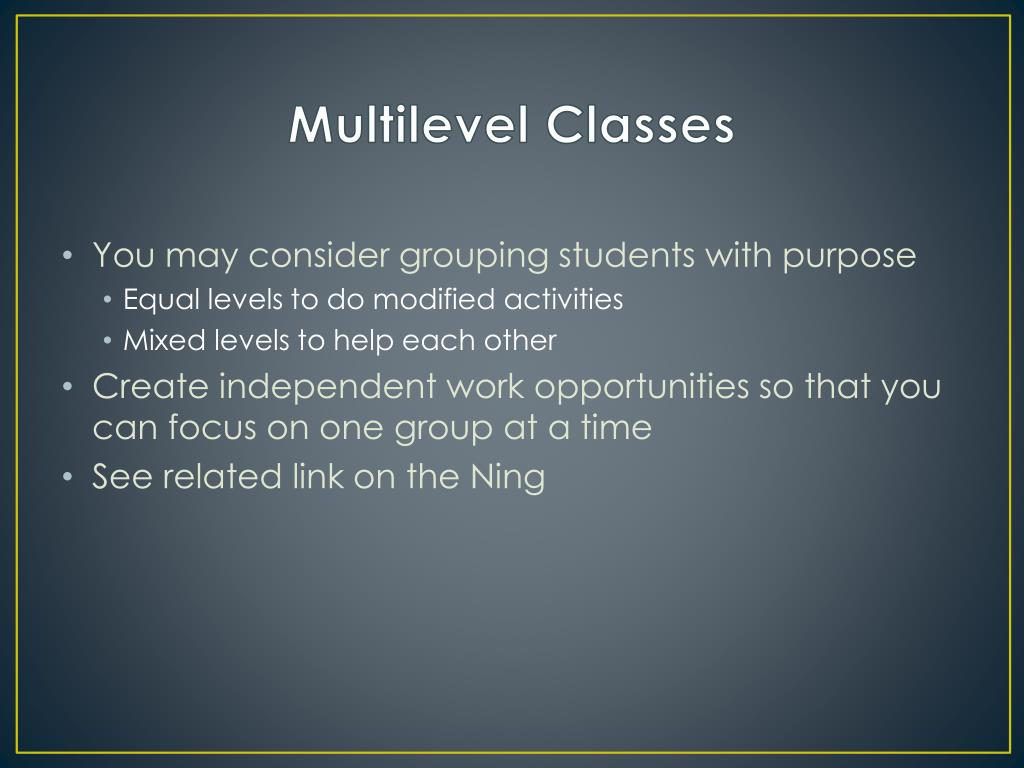 Multilevel Classes

• You may consider grouping students with purpose
  • Equal levels to do modified activities
  • Mixed levels to help each other
• Create independent work opportunities so that you can focus on one group at a time
• See related link on the Ning